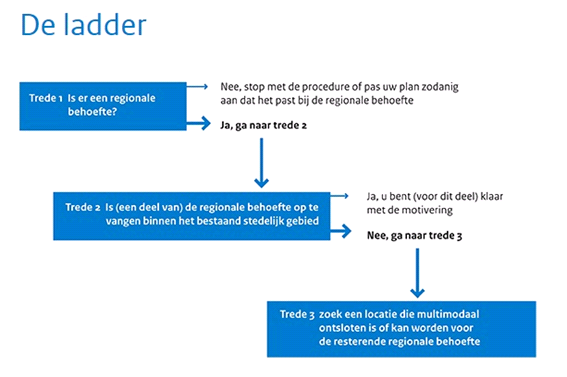 De ladder

Trede 1 Is er een regionale behoefte?

Nee, stop met de procedure of pas uw plan zodanig aan dat het past bij de regionale behoefte

Ja, ga naar trede 2

Trede 2 Is (een deel van) de regionale behoefte op te vangen binnen het bestaand stedelijk gebied

Ja, u bent (voor dit deel) klaar met de motivering

Nee, ga naar trede 3

Trede 3 zoek een locatie die multimodaal ontsloten is of kan worden voor de resterende regionale behoefte